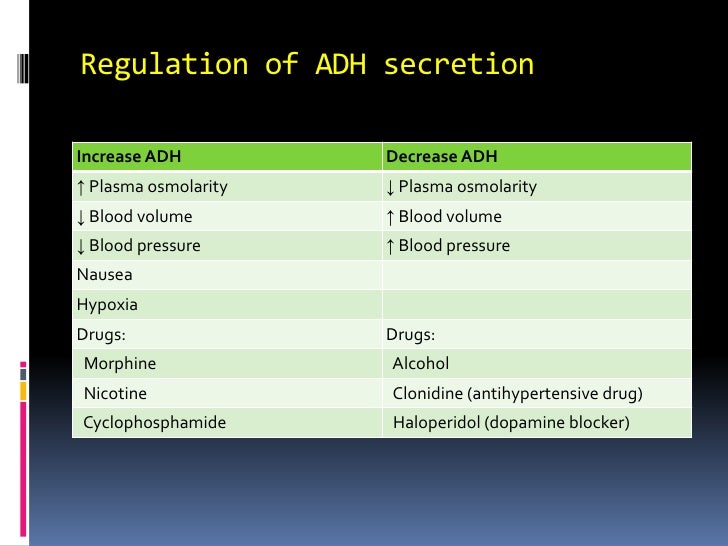 Regulation of ADH secretion

| Increase ADH | Decrease ADH |
|---|---|
| ↑ Plasma osmolarity | ↓ Plasma osmolarity |
| ↓ Blood volume | ↑ Blood volume |
| ↓ Blood pressure | ↑ Blood pressure |
| Nausea | |
| Hypoxia | |
| Drugs: | Drugs: |
| Morphine | Alcohol |
| Nicotine | Clonidine (antihypertensive drug) |
| Cyclophosphamide | Haloperidol (dopamine blocker) |